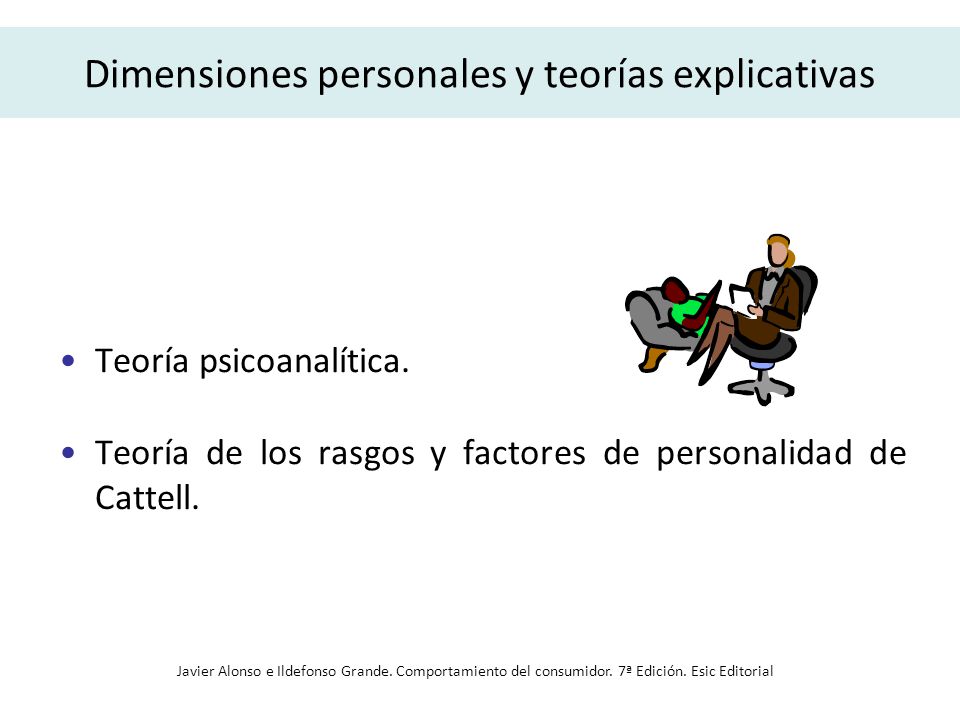 Dimensiones personales y teorías explicativas

• Teoría psicoanalítica.

• Teoría de los rasgos y factores de personalidad de Cattell.

Javier Alonso e Ildefonso Grande. Comportamiento del consumidor. 7ª Edición. Esic Editorial